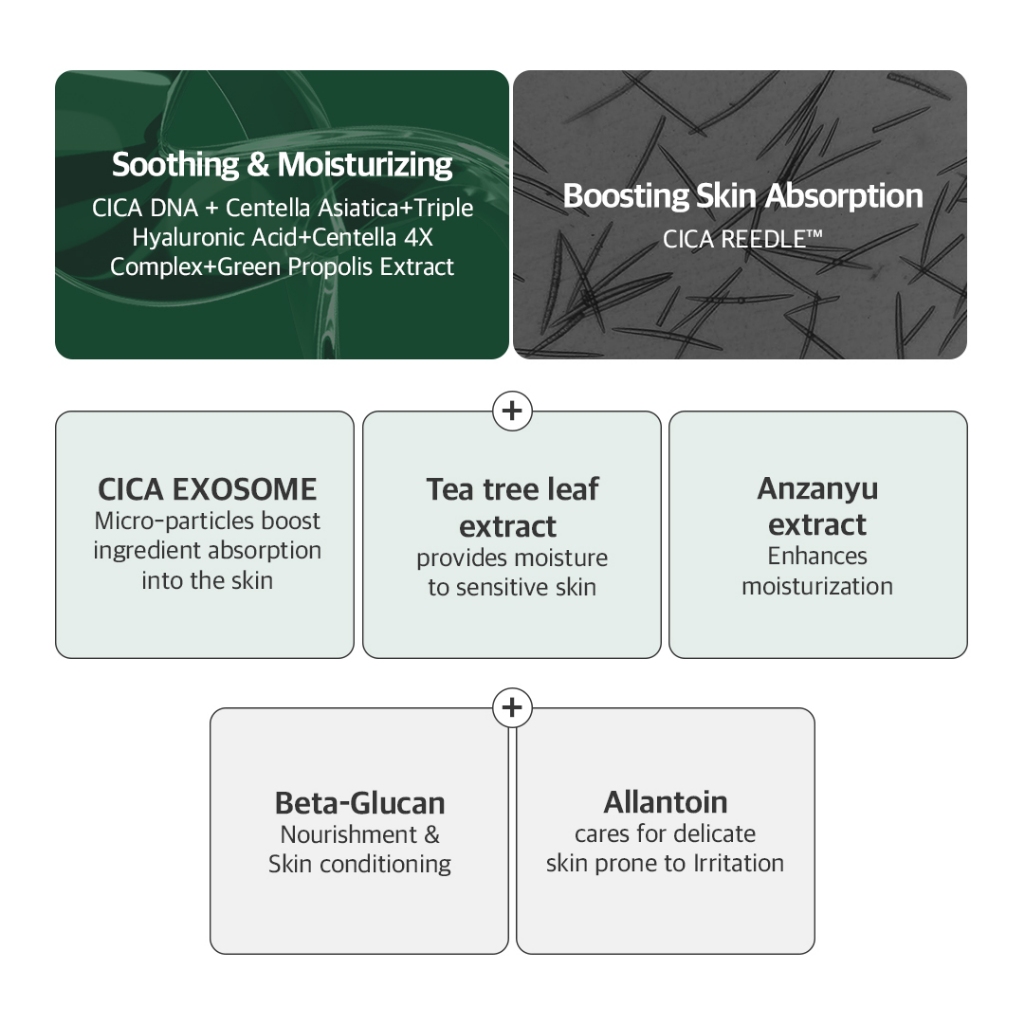 Soothing & Moisturizing
CICA DNA + Centella Asiatica+Triple Hyaluronic Acid+Centella 4X Complex+Green Propolis Extract

Boosting Skin Absorption
CICA REEDLE™

+

CICA EXOSOME
Micro-particles boost ingredient absorption into the skin

Tea tree leaf extract
provides moisture to sensitive skin

Anzanyu extract
Enhances moisturization

+

Beta-Glucan
Nourishment & Skin conditioning

Allantoin
cares for delicate skin prone to Irritation